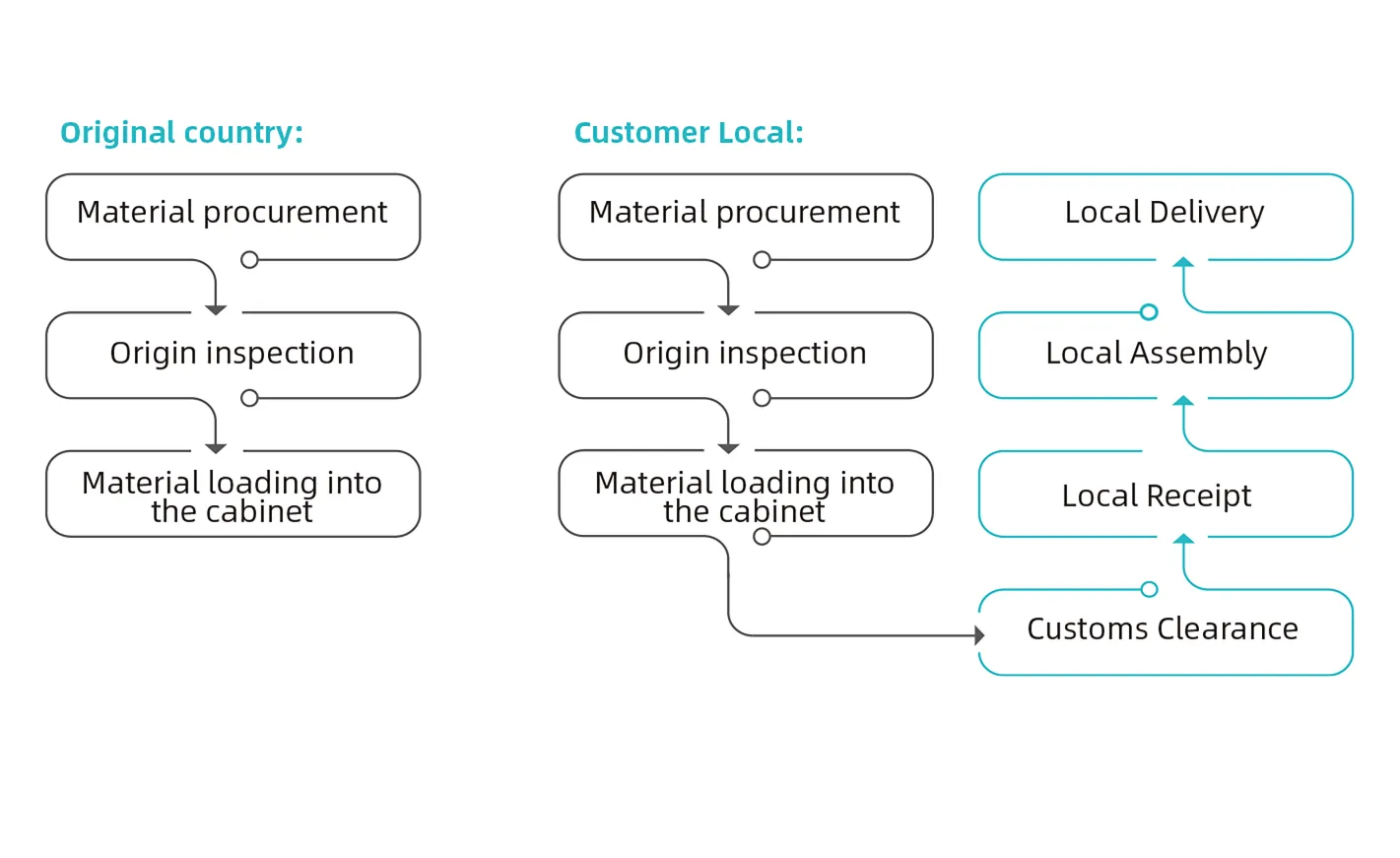 Original country:

Material procurement

Origin inspection

Material loading into the cabinet

Customer Local:

Material procurement

Origin inspection

Material loading into the cabinet

Local Delivery

Local Assembly

Local Receipt

Customs Clearance